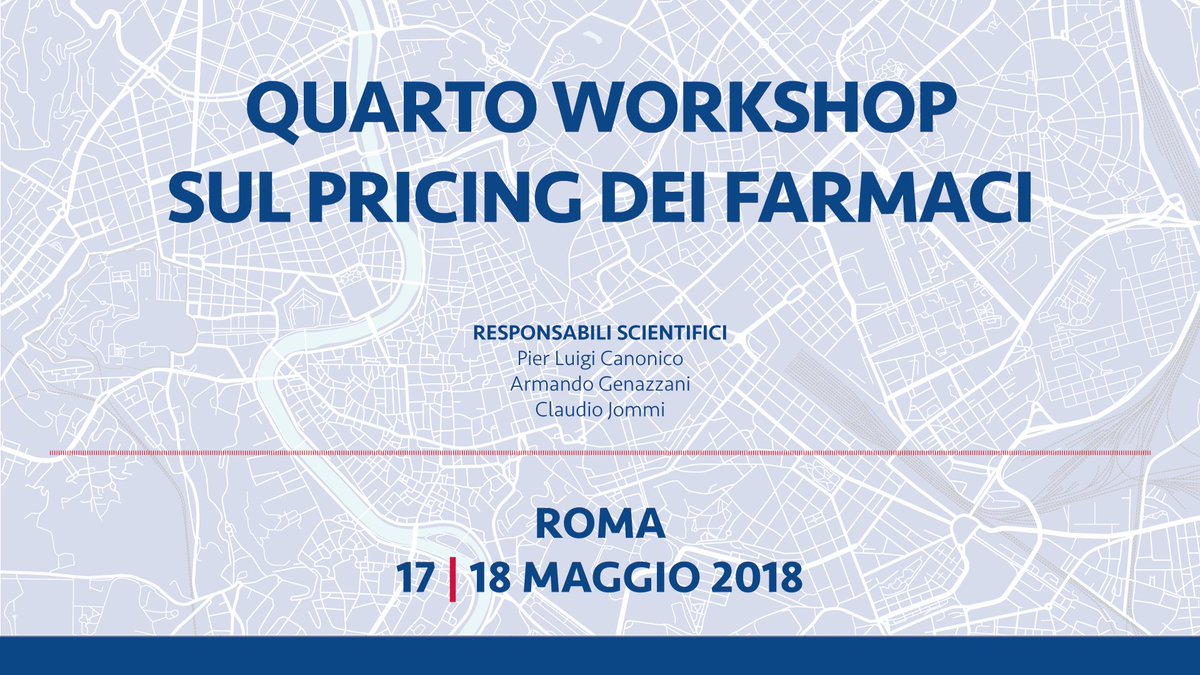 QUARTO WORKSHOP
SUL PRICING DEI FARMACI

RESPONSABILI SCIENTIFICI
Pier Luigi Canonico
Armando Genazzani
Claudio Jommi

ROMA
17 | 18 MAGGIO 2018